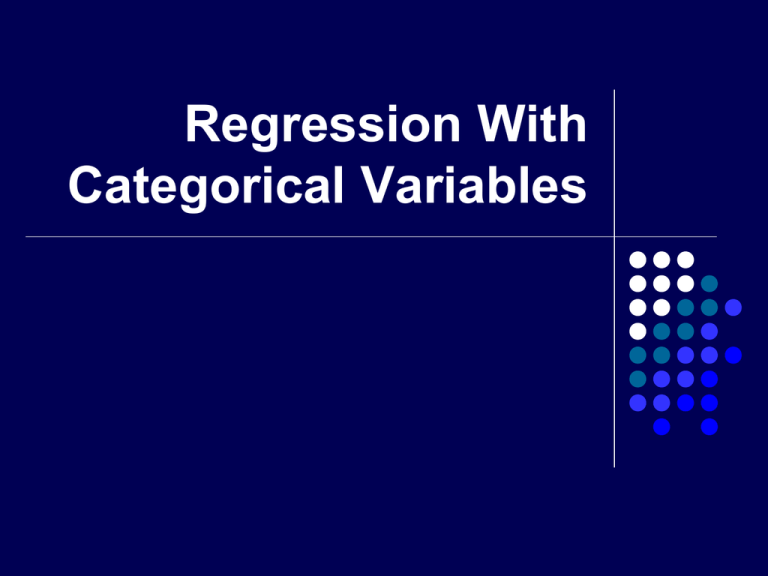 Regression With Categorical Variables